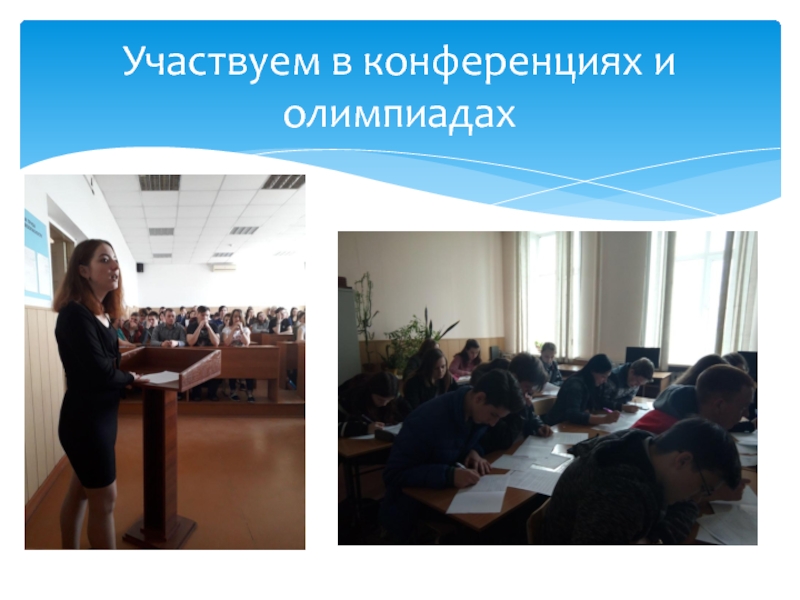 Участвуем в конференциях и олимпиадах